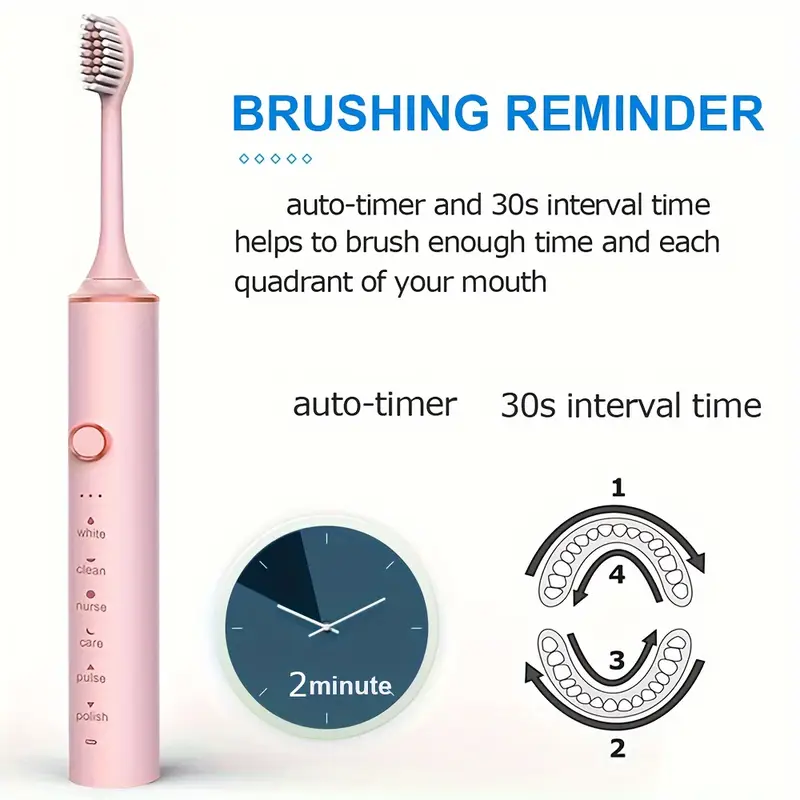 BRUSHING REMINDER

auto-timer and 30s interval time helps to brush enough time and each quadrant of your mouth

auto-timer

30s interval time

white
clean
nurse
care
pulse
polish

2minute

1
4
3
2